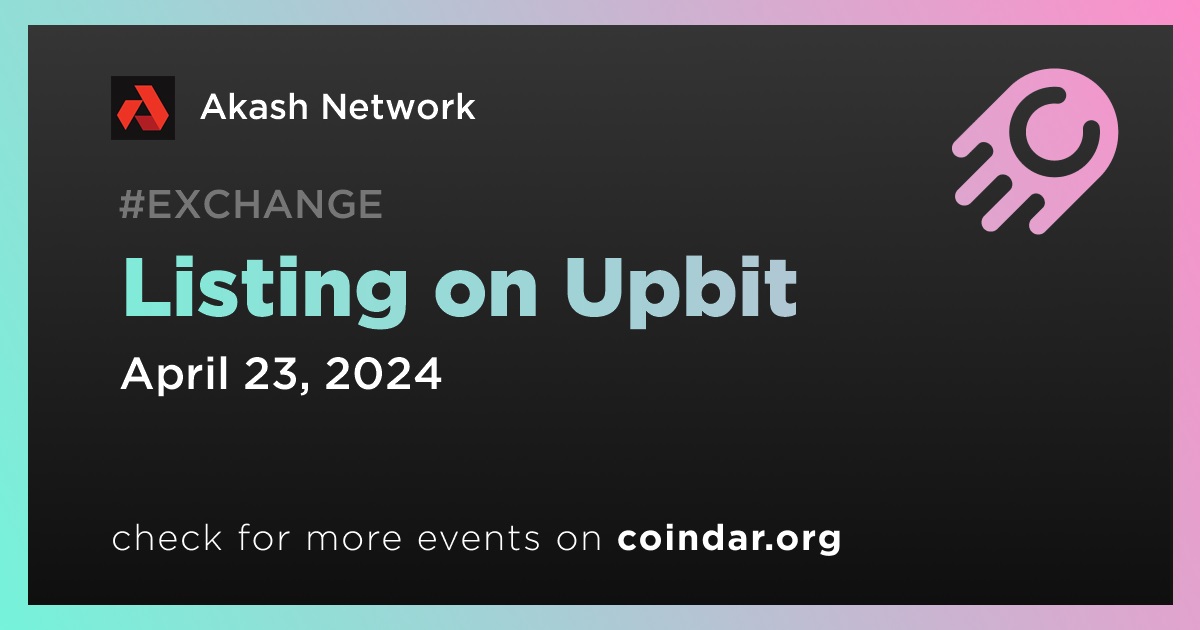 Akash Network

#EXCHANGE

Listing on Upbit

April 23, 2024

check for more events on coindar.org